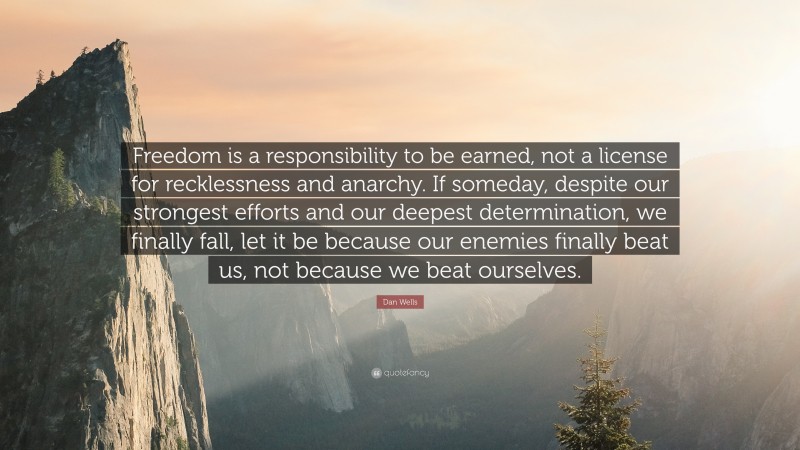 Freedom is a responsibility to be earned, not a license for recklessness and anarchy. If someday, despite our strongest efforts and our deepest determination, we finally fall, let it be because our enemies finally beat us, not because we beat ourselves.

Dan Wells

quotefancy